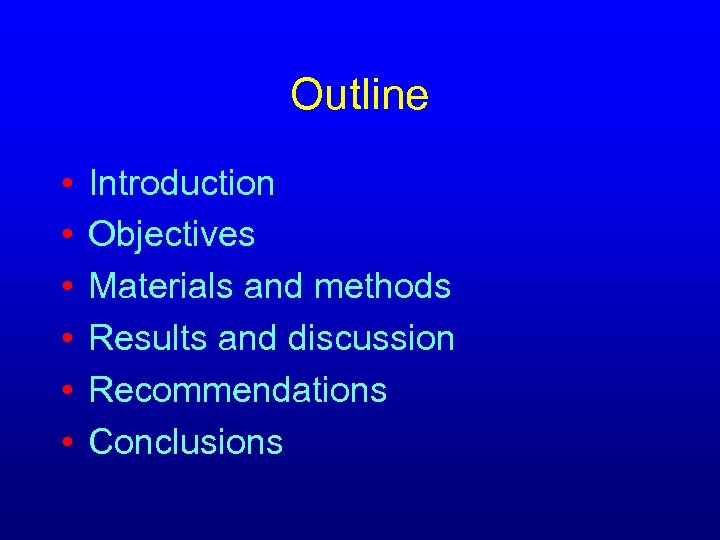 Outline

• Introduction
• Objectives
• Materials and methods
• Results and discussion
• Recommendations
• Conclusions